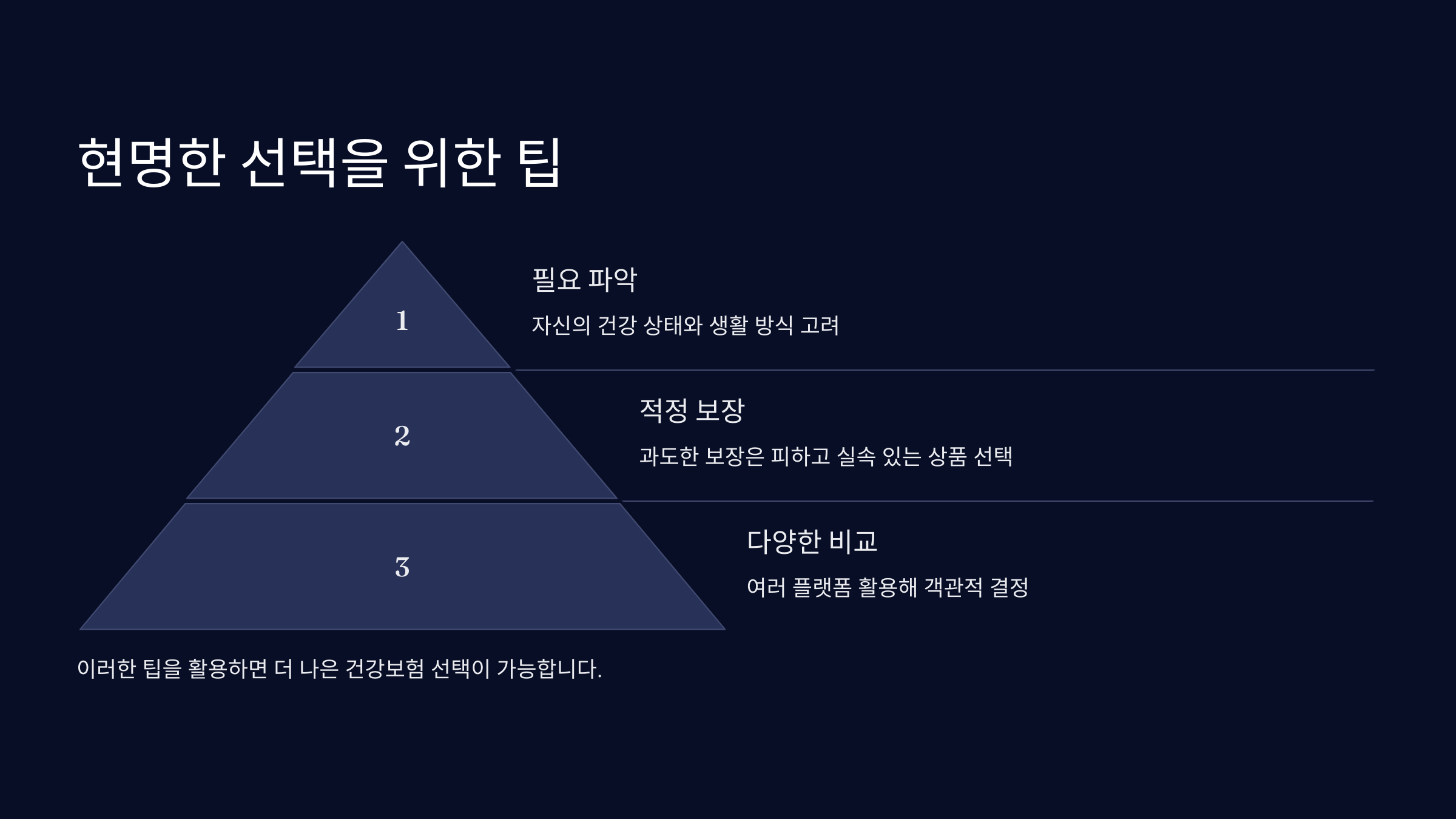 현명한 선택을 위한 팁

1

필요 파악

자신의 건강 상태와 생활 방식 고려

2

적정 보장

과도한 보장은 피하고 실속 있는 상품 선택

3

다양한 비교

여러 플랫폼 활용해 객관적 결정

이러한 팁을 활용하면 더 나은 건강보험 선택이 가능합니다.